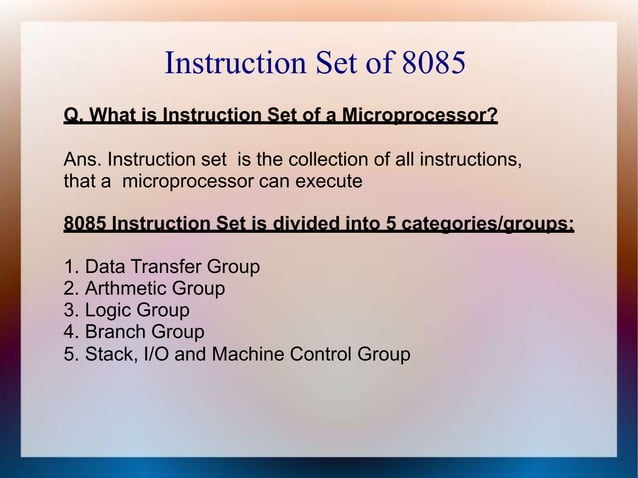 Instruction Set of 8085

Q. What is Instruction Set of a Microprocessor?

Ans. Instruction set is the collection of all instructions, that a microprocessor can execute

8085 Instruction Set is divided into 5 categories/groups:

1. Data Transfer Group
2. Arthmetic Group
3. Logic Group
4. Branch Group
5. Stack, I/O and Machine Control Group